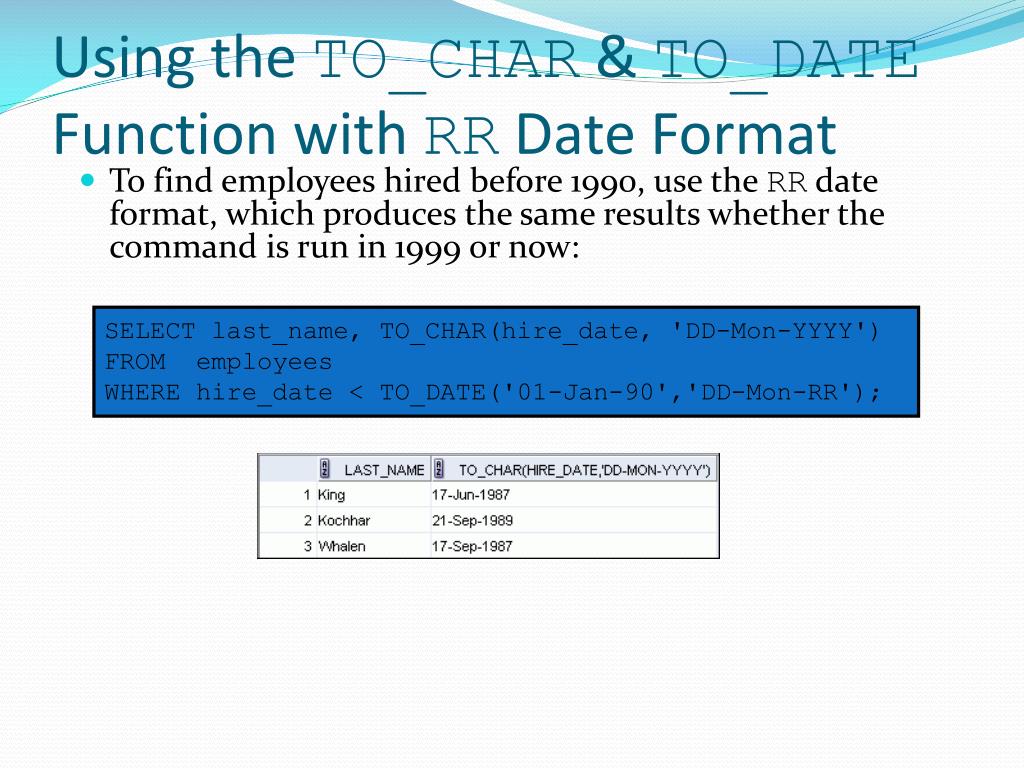 Using the TO_CHAR & TO_DATE Function with RR Date Format

To find employees hired before 1990, use the RR date format, which produces the same results whether the command is run in 1999 or now:

SELECT last_name, TO_CHAR(hire_date, 'DD-Mon-YYYY')
FROM employees
WHERE hire_date < TO_DATE('01-Jan-90','DD-Mon-RR');

| | LAST_NAME | TO_CHAR(HIRE_DATE,'DD-MON-YYYY') |
|---|---|---|
| 1 | King | 17-Jun-1987 |
| 2 | Kochhar | 21-Sep-1989 |
| 3 | Whalen | 17-Sep-1987 |